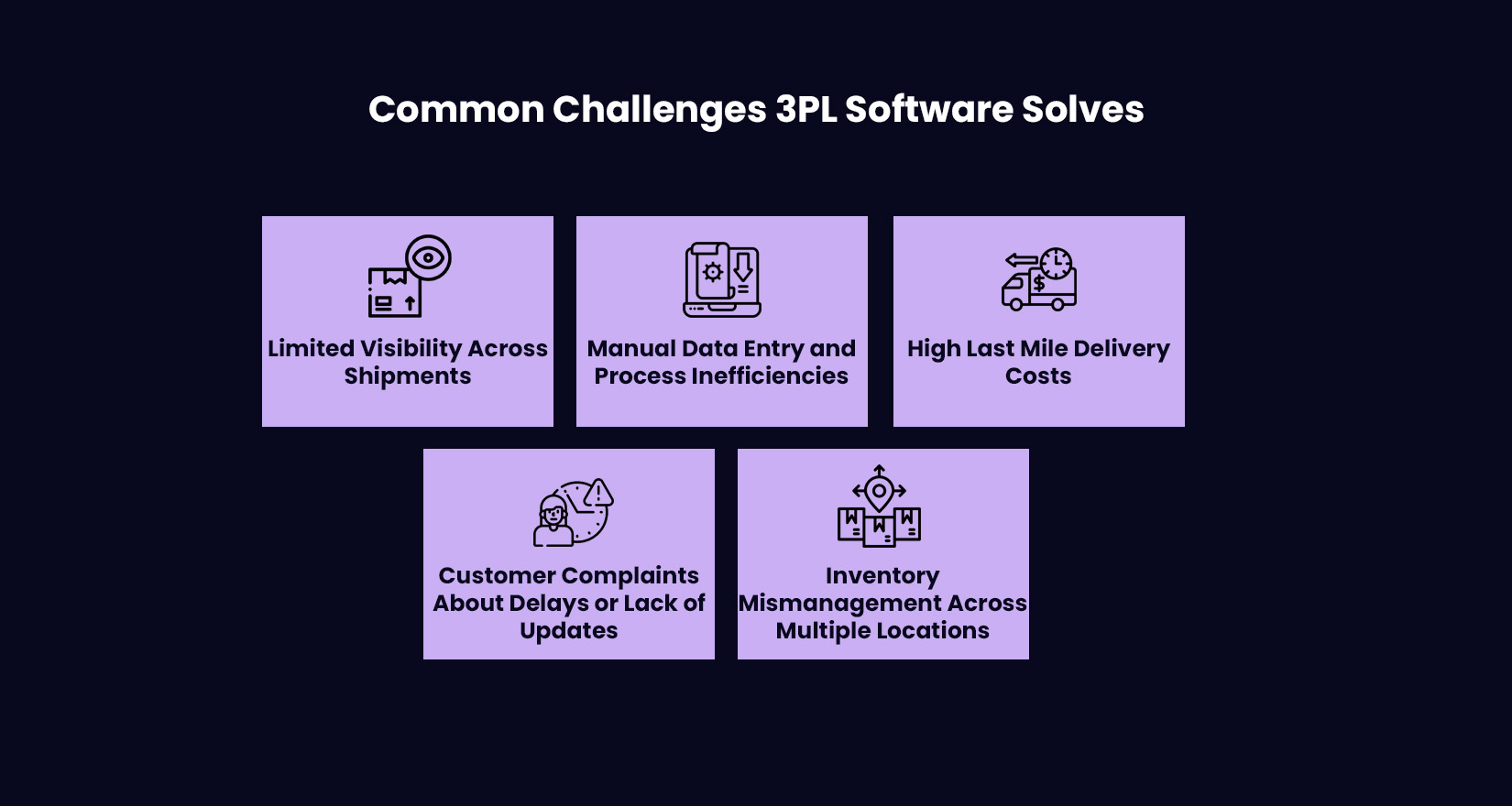 Common Challenges 3PL Software Solves

Limited Visibility Across Shipments

Manual Data Entry and Process Inefficiencies

High Last Mile Delivery Costs

Customer Complaints About Delays or Lack of Updates

Inventory Mismanagement Across Multiple Locations